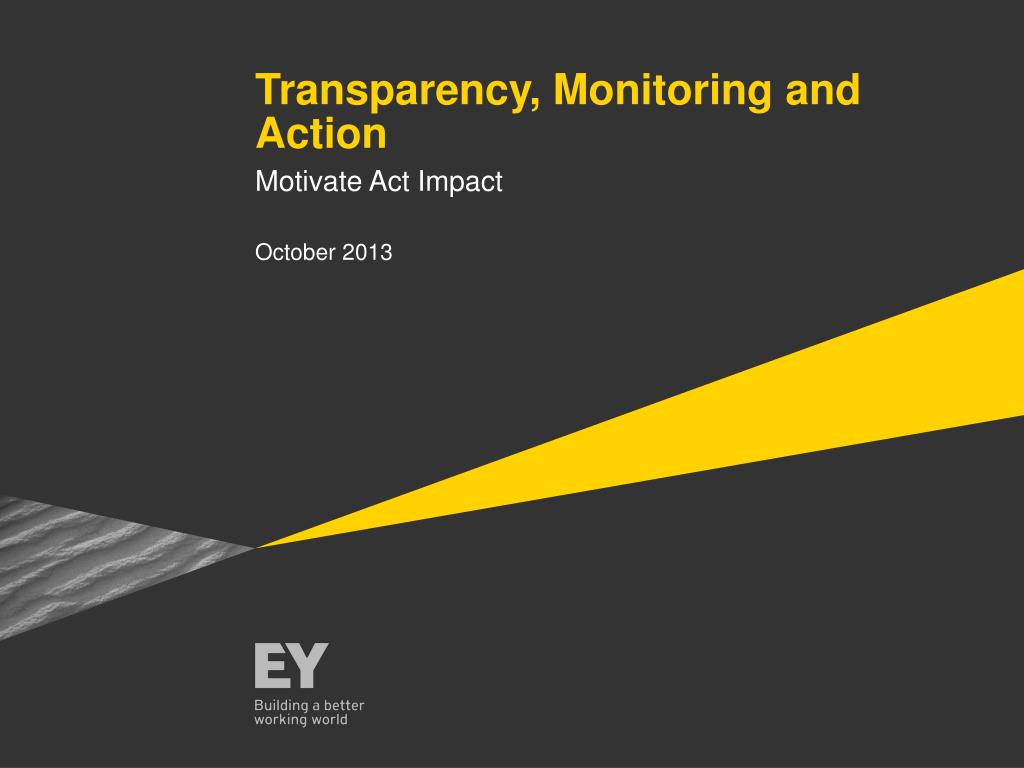 Transparency, Monitoring and Action

Motivate Act Impact

October 2013

EY

Building a better working world